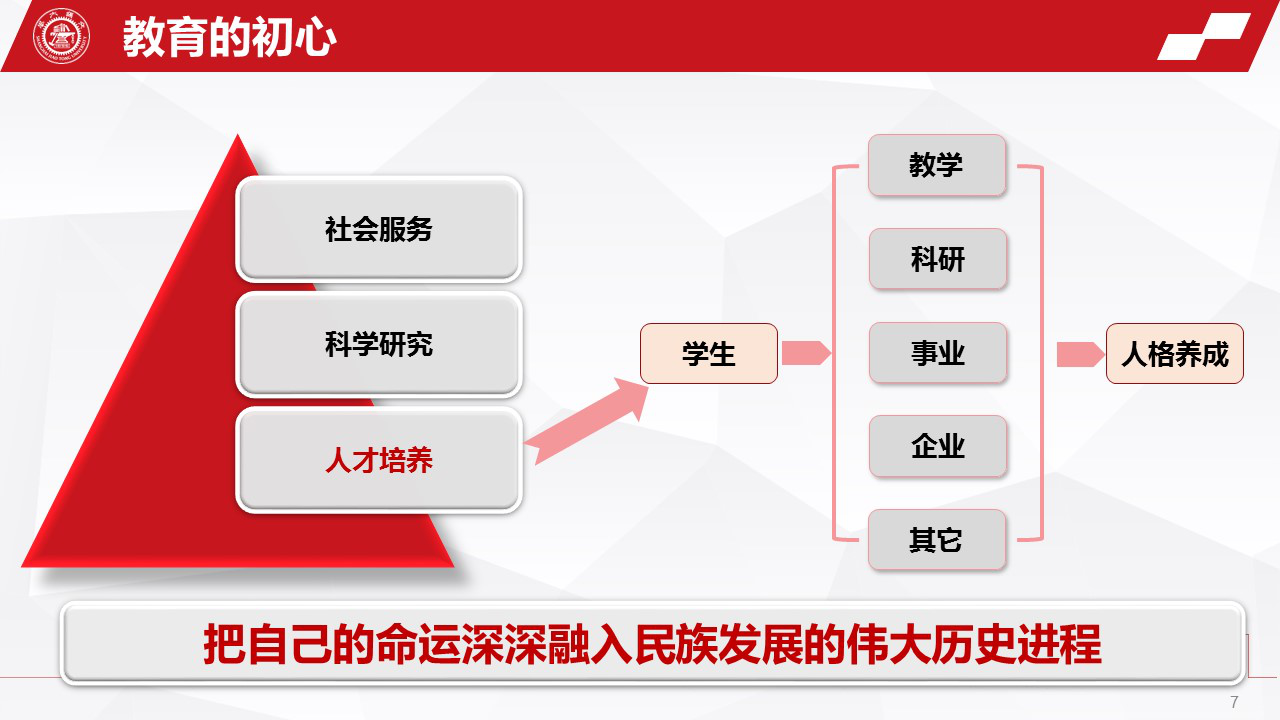 教育的初心

社会服务

科学研究

人才培养

学生

教学

科研

事业

企业

其它

人格养成

把自己的命运深深融入民族发展的伟大历史进程

7